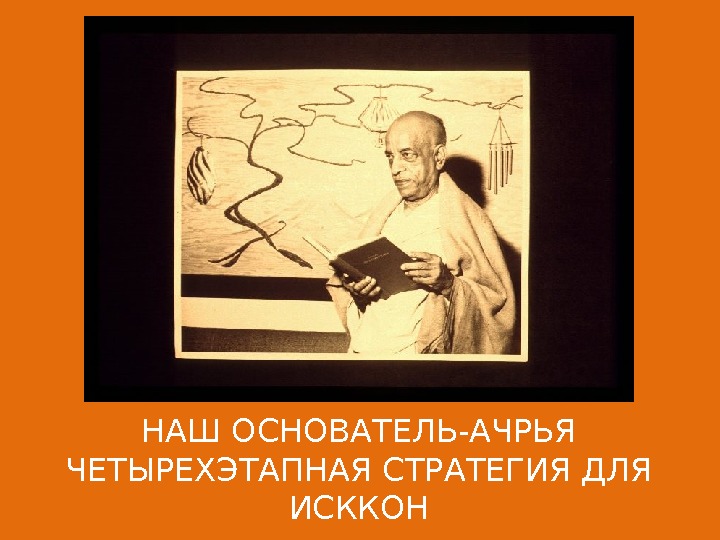 НАШ ОСНОВАТЕЛЬ-АЧРЬЯ
ЧЕТЫРЕХЭТАПНАЯ СТРАТЕГИЯ ДЛЯ ИСККОН